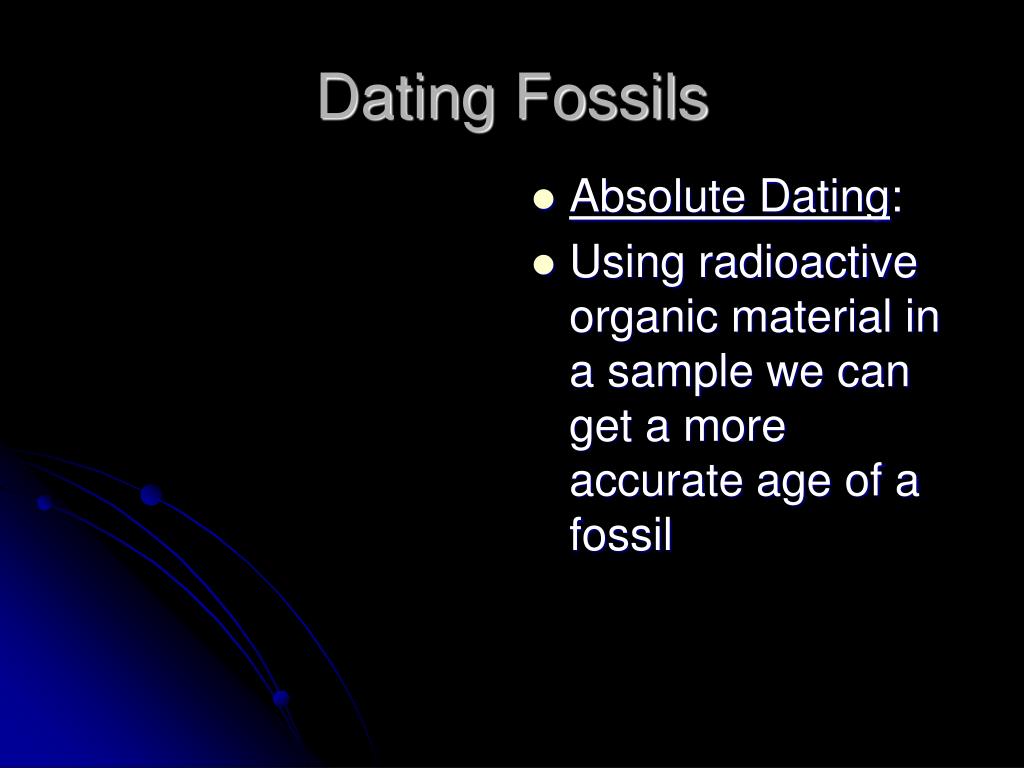 Dating Fossils

- Absolute Dating:
- Using radioactive organic material in a sample we can get a more accurate age of a fossil